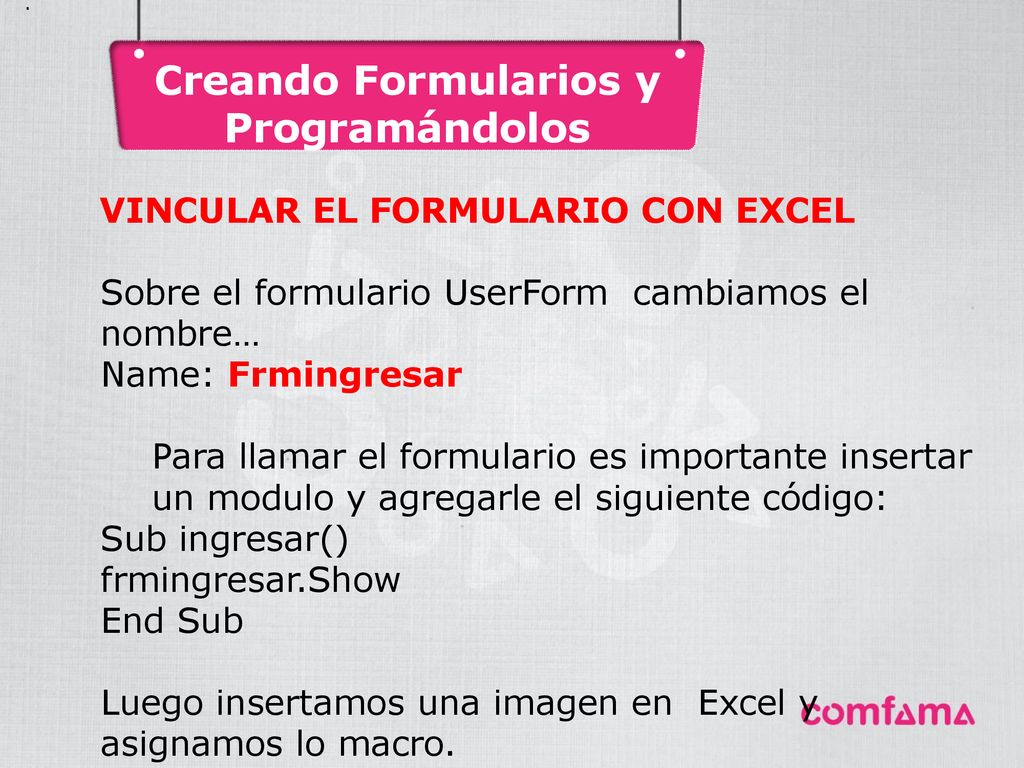 Creando Formularios y Programándolos

VINCULAR EL FORMULARIO CON EXCEL

Sobre el formulario UserForm cambiamos el nombre…
Name: Frmingresar

Para llamar el formulario es importante insertar un modulo y agregarle el siguiente código:
Sub ingresar()
frmingresar.Show
End Sub

Luego insertamos una imagen en Excel y asignamos lo macro.

comfama